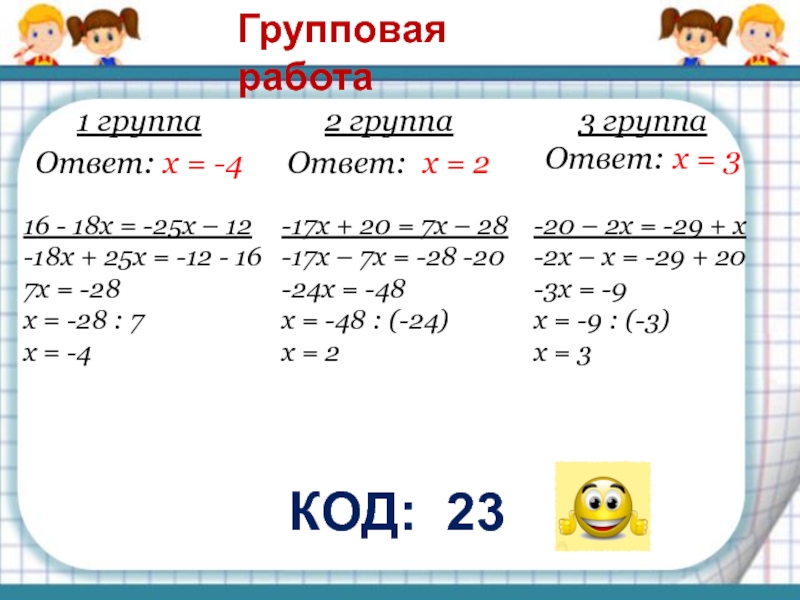 Групповая работа

1 группа

Ответ: $x = -4$

$16 - 18x = -25x - 12$
$-18x + 25x = -12 - 16$
$7x = -28$
$x = -28 : 7$
$x = -4$

2 группа

Ответ: $x = 2$

$-17x + 20 = 7x - 28$
$-17x - 7x = -28 - 20$
$-24x = -48$
$x = -48 : (-24)$
$x = 2$

3 группа

Ответ: $x = 3$

$-20 - 2x = -29 + x$
$-2x - x = -29 + 20$
$-3x = -9$
$x = -9 : (-3)$
$x = 3$

КОД: 23